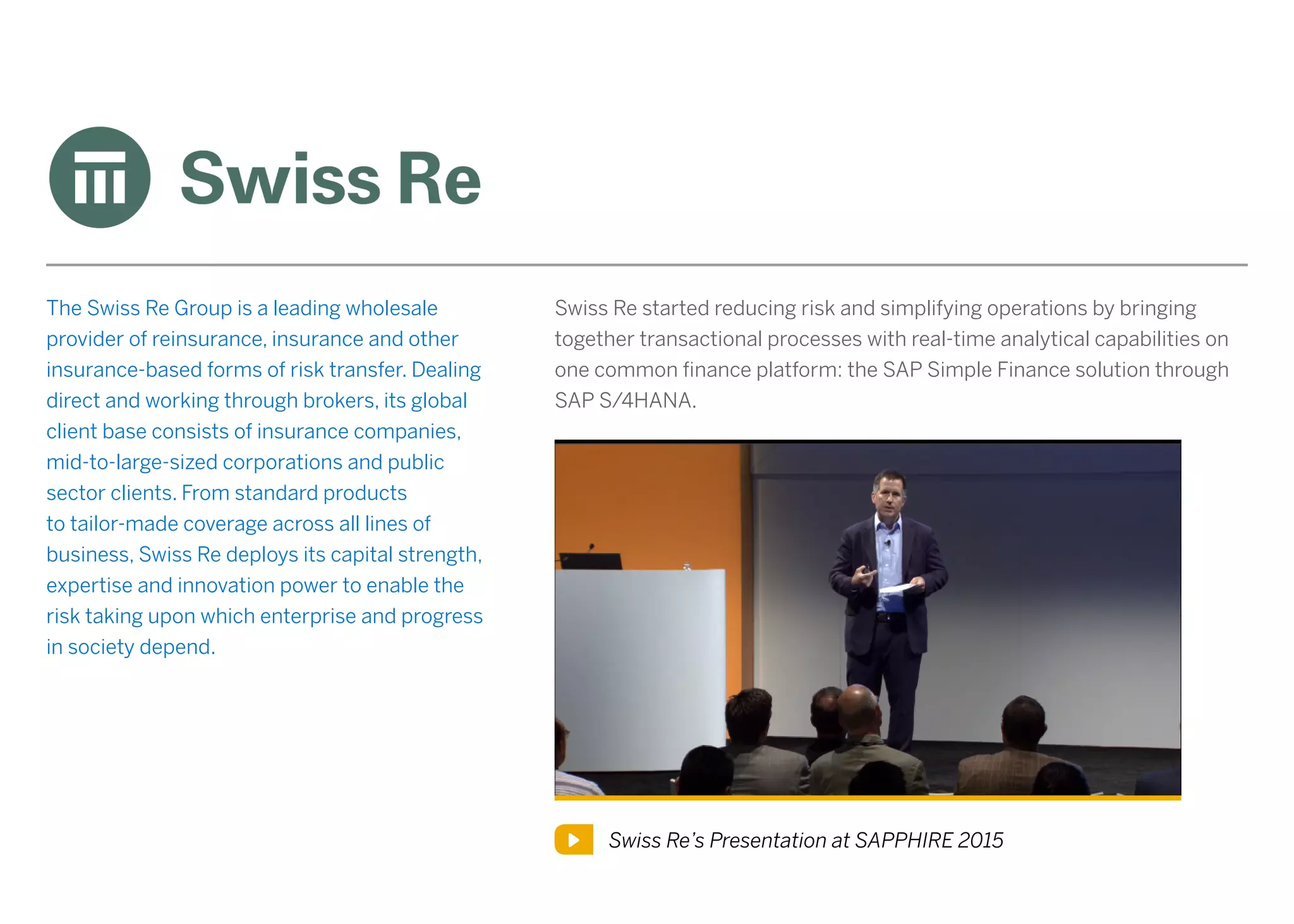 Swiss Re

The Swiss Re Group is a leading wholesale provider of reinsurance, insurance and other insurance-based forms of risk transfer. Dealing direct and working through brokers, its global client base consists of insurance companies, mid-to-large-sized corporations and public sector clients. From standard products to tailor-made coverage across all lines of business, Swiss Re deploys its capital strength, expertise and innovation power to enable the risk taking upon which enterprise and progress in society depend.

Swiss Re started reducing risk and simplifying operations by bringing together transactional processes with real-time analytical capabilities on one common finance platform: the SAP Simple Finance solution through SAP S/4HANA.

Swiss Re's Presentation at SAPPHIRE 2015